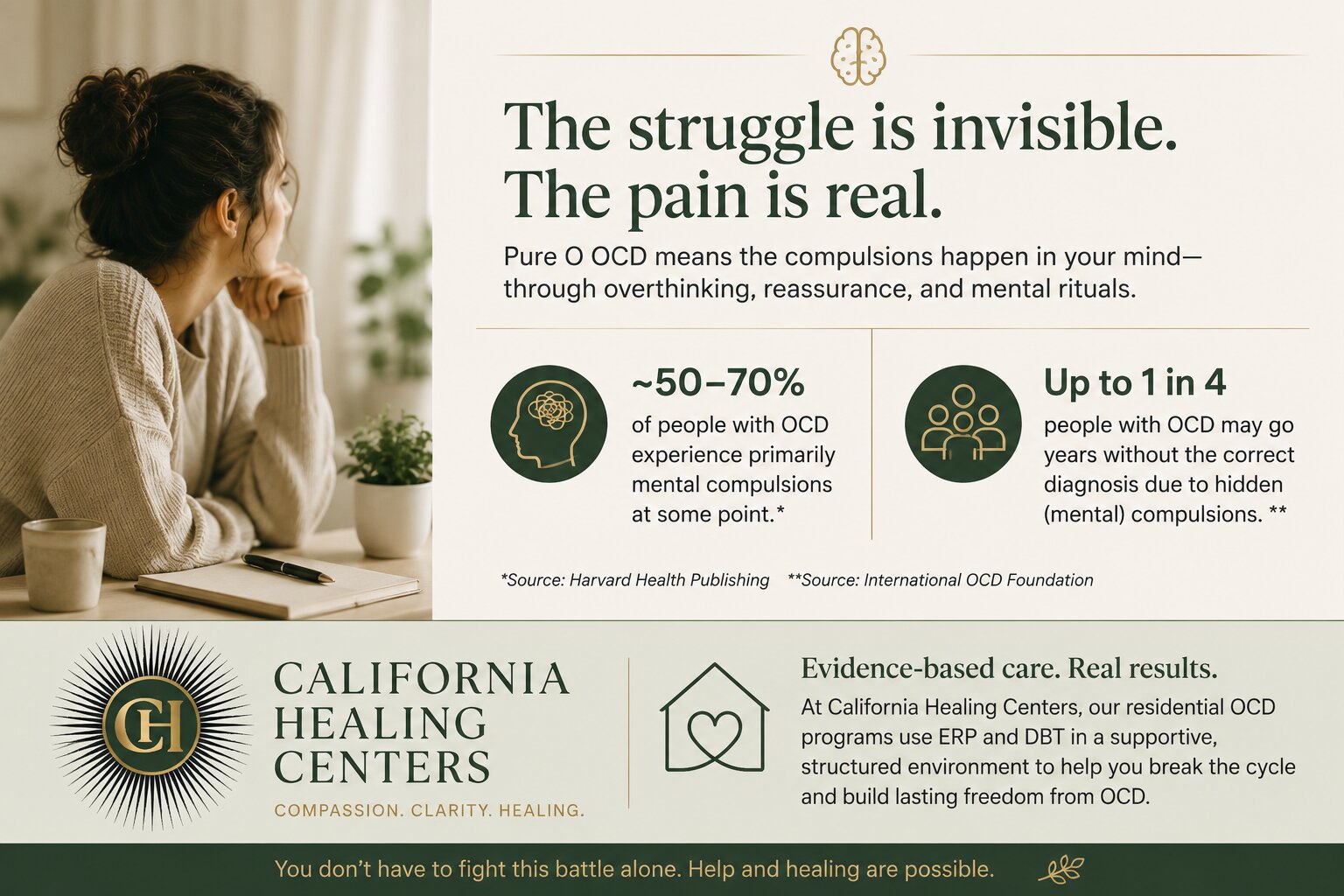 The struggle is invisible.
The pain is real.

Pure O OCD means the compulsions happen in your mind—through overthinking, reassurance, and mental rituals.

~50–70%
of people with OCD experience primarily mental compulsions at some point.*

Up to 1 in 4
people with OCD may go years without the correct diagnosis due to hidden (mental) compulsions. **

*Source: Harvard Health Publishing **Source: International OCD Foundation

CH

CALIFORNIA HEALING CENTERS
COMPASSION. CLARITY. HEALING.

Evidence-based care. Real results.
At California Healing Centers, our residential OCD programs use ERP and DBT in a supportive, structured environment to help you break the cycle and build lasting freedom from OCD.

You don't have to fight this battle alone. Help and healing are possible.